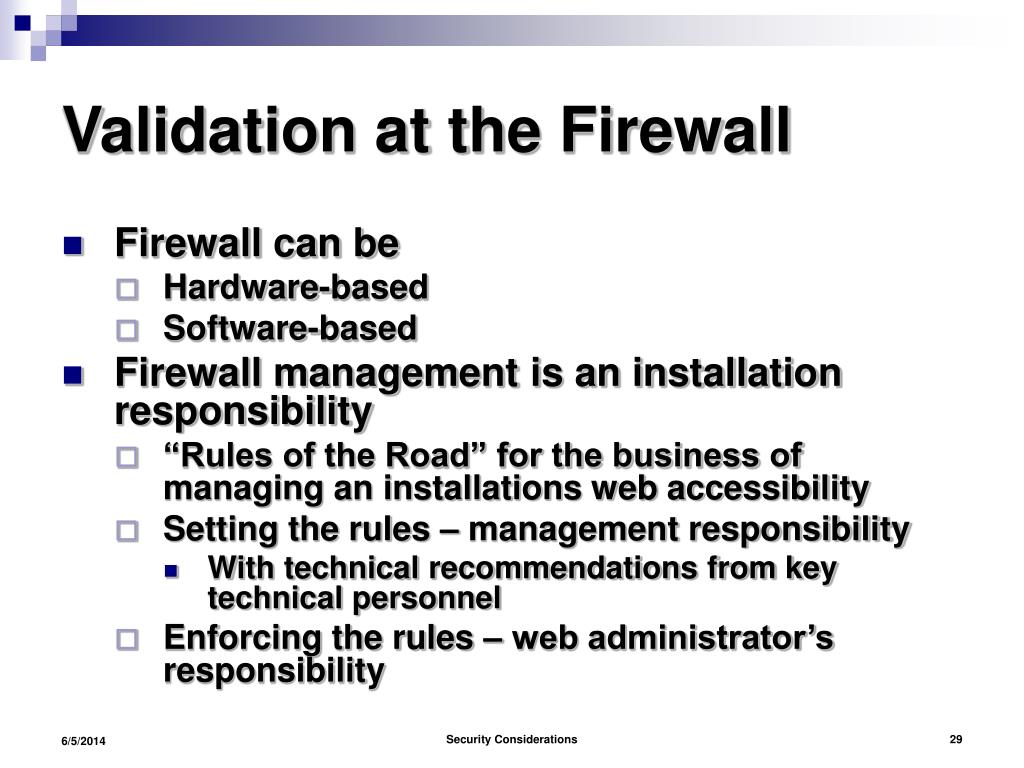 Validation at the Firewall

Firewall can be

Hardware-based

Software-based

Firewall management is an installation responsibility

“Rules of the Road” for the business of managing an installations web accessibility

Setting the rules – management responsibility

With technical recommendations from key technical personnel

Enforcing the rules – web administrator’s responsibility

6/5/2014

Security Considerations

29